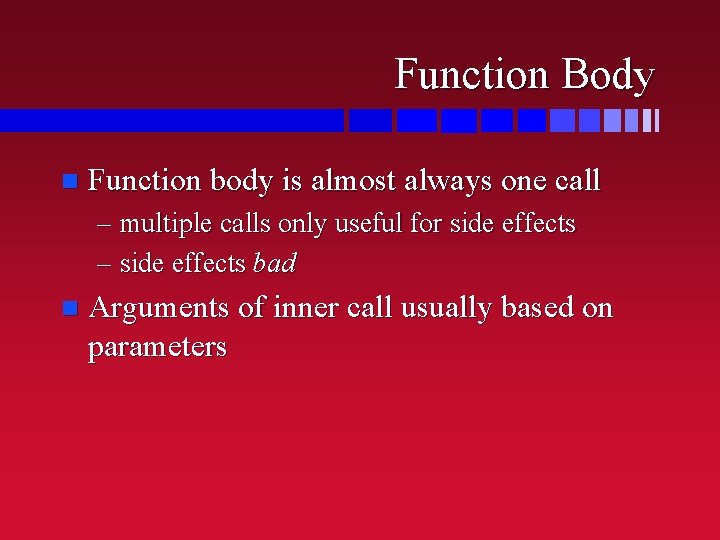 Function Body

Function body is almost always one call
– multiple calls only useful for side effects
– side effects bad

Arguments of inner call usually based on parameters